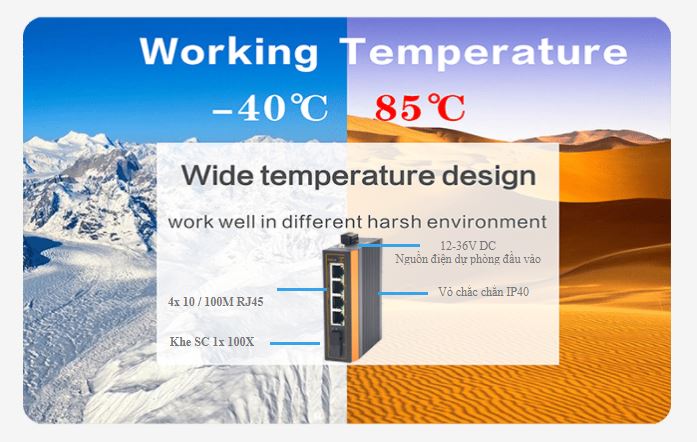 Working Temperature

-40℃ 85℃

Wide temperature design

work well in different harsh environment

12-36V DC
Nguồn điện dự phòng đầu vào

Vỏ chắc chắn IP40

4x 10 / 100M RJ45

Khe SC 1x 100X